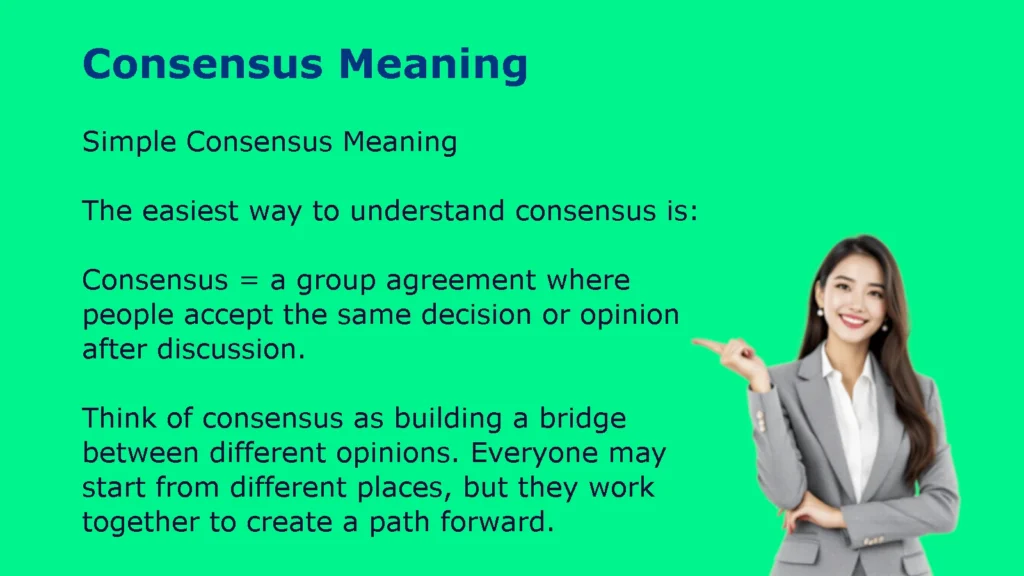 Consensus Meaning

Simple Consensus Meaning

The easiest way to understand consensus is:

Consensus = a group agreement where people accept the same decision or opinion after discussion.

Think of consensus as building a bridge between different opinions. Everyone may start from different places, but they work together to create a path forward.